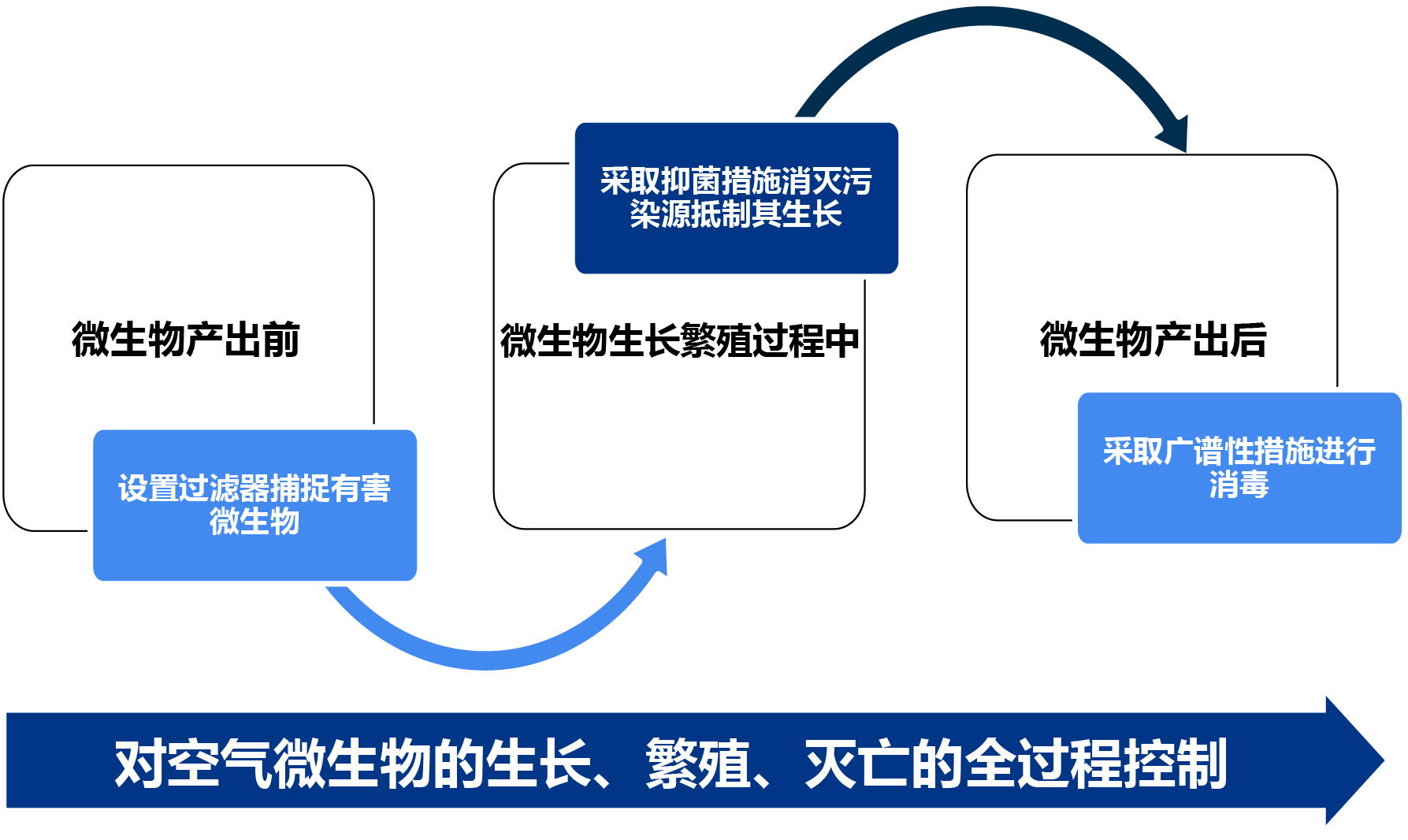 微生物产出前

设置过滤器捕捉有害微生物

采取抑菌措施消灭污染源抵制其生长

微生物生长繁殖过程中

微生物产出后

采取广谱性措施进行消毒

对空气微生物的生长、繁殖、灭亡的全过程控制